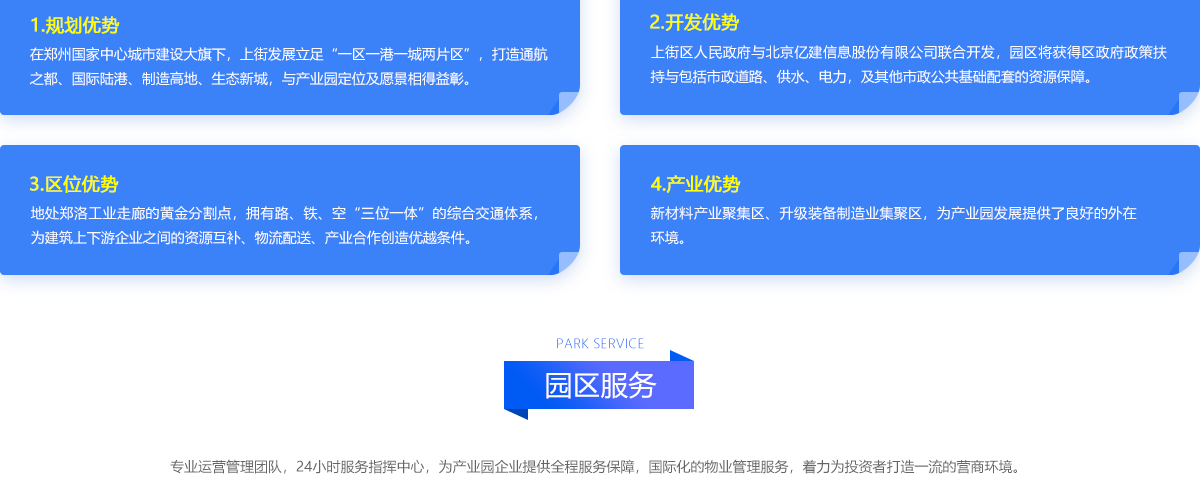 1.规划优势

在郑州国家中心城市建设大旗下，上街发展立足“一区一港一城两片区”，打造通航之都、国际陆港、制造高地、生态新城，与产业园定位及愿景相得益彰。

2.开发优势

上街区人民政府与北京亿建信息股份有限公司联合开发，园区将获得区政府政策扶持与包括市政道路、供水、电力，及其他市政公共基础配套的资源保障。

3.区位优势

地处郑洛工业走廊的黄金分割点，拥有路、铁、空“三位一体”的综合交通体系，为建筑上下游企业之间的资源互补、物流配送、产业合作创造优越条件。

4.产业优势

新材料产业聚集区、升级装备制造业集聚区，为产业园发展提供了良好的外在环境。

PARK SERVICE

园区服务

专业运营管理团队，24小时服务指挥中心，为产业园企业提供全程服务保障，国际化的物业管理服务，着力为投资者打造一流的营商环境。